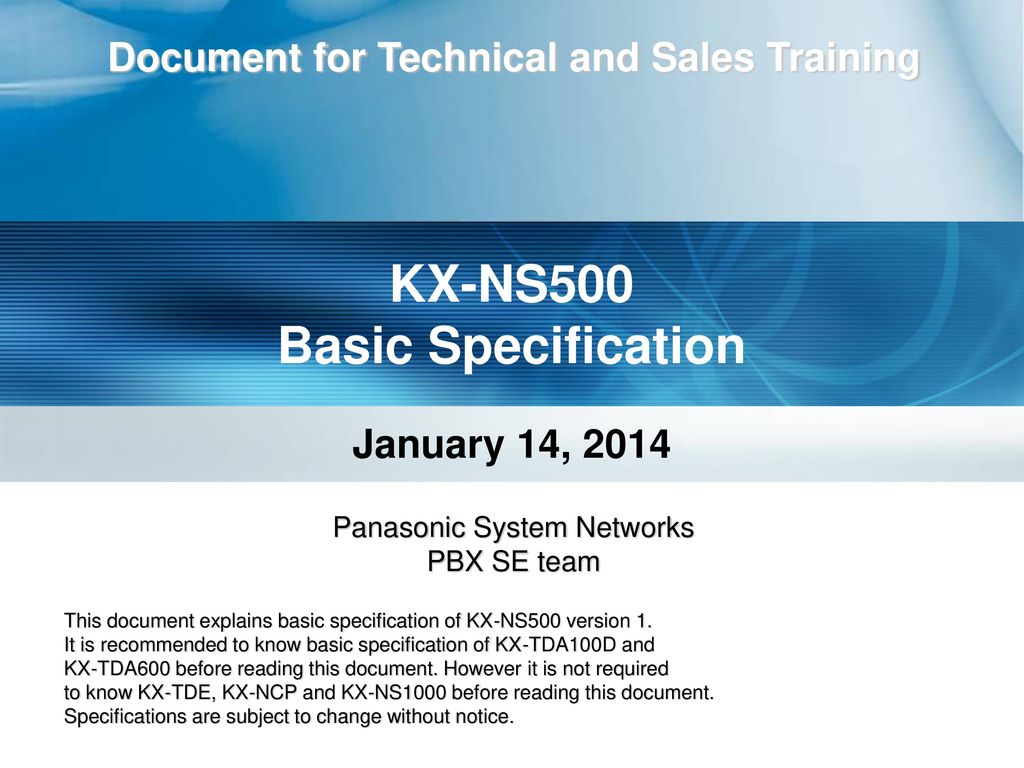 Document for Technical and Sales Training

KX-NS500
Basic Specification

January 14, 2014

Panasonic System Networks
PBX SE team

This document explains basic specification of KX-NS500 version 1. It is recommended to know basic specification of KX-TDA100D and KX-TDA600 before reading this document. However it is not required to know KX-TDE, KX-NCP and KX-NS1000 before reading this document. Specifications are subject to change without notice.